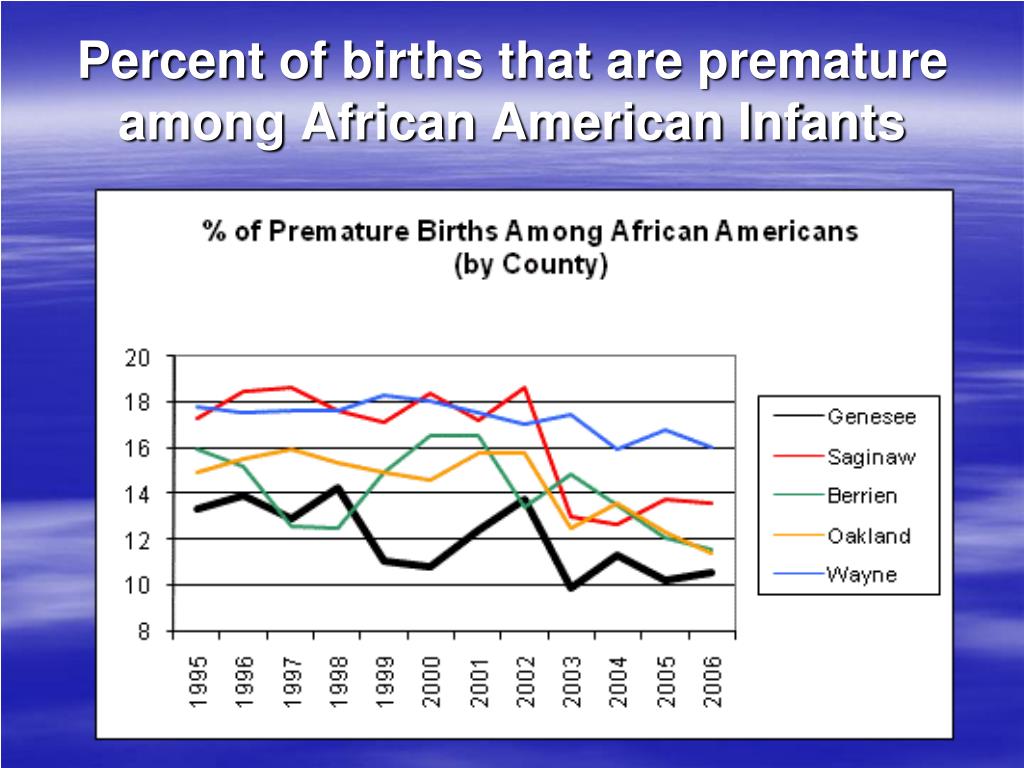 Percent of births that are premature among African American Infants

% of Premature Births Among African Americans
(by County)

20
18
16
14
12
10
8

1995
1996
1997
1998
1999
2000
2001
2002
2003
2004
2005
2006

Genesee
Saginaw
Berrien
Oakland
Wayne